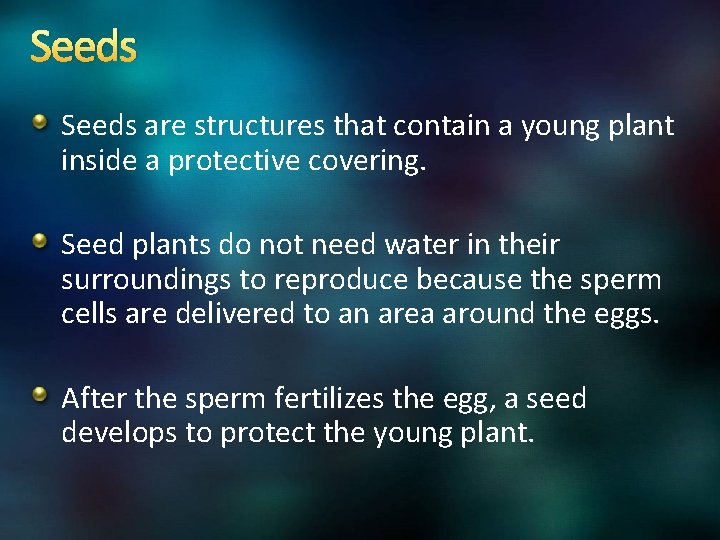 Seeds

Seeds are structures that contain a young plant inside a protective covering.

Seed plants do not need water in their surroundings to reproduce because the sperm cells are delivered to an area around the eggs.

After the sperm fertilizes the egg, a seed develops to protect the young plant.